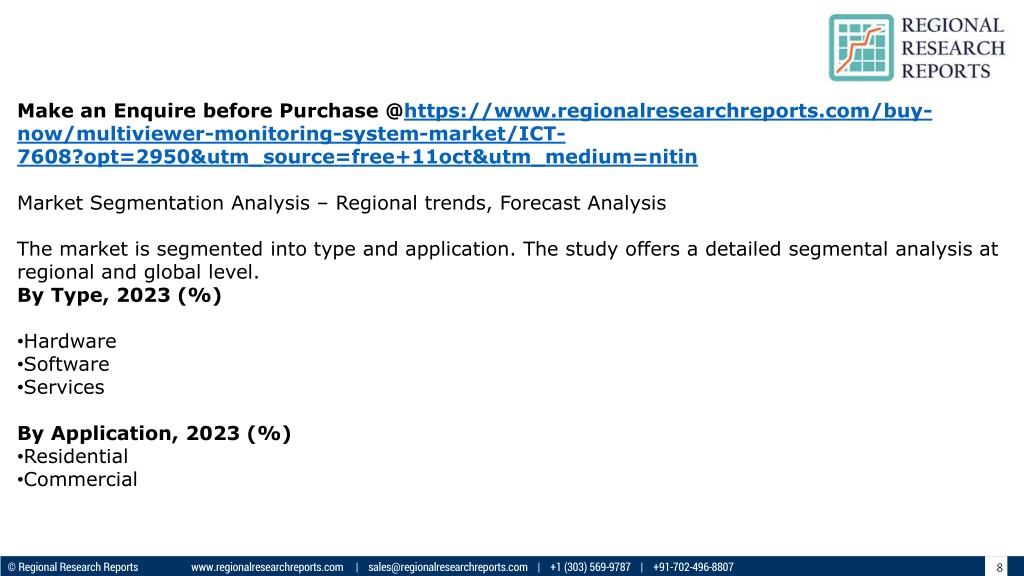 REGIONAL RESEARCH REPORTS

Make an Enquire before Purchase @https://www.regionalresearchreports.com/buy-now/multiviewer-monitoring-system-market/ICT-7608?opt=2950&utm_source=free+11oct&utm_medium=nitin

Market Segmentation Analysis – Regional trends, Forecast Analysis

The market is segmented into type and application. The study offers a detailed segmental analysis at regional and global level.
By Type, 2023 (%)

•Hardware
•Software
•Services

By Application, 2023 (%)
•Residential
•Commercial

© Regional Research Reports www.regionalresearchreports.com | sales@regionalresearchreports.com | +1 (303) 569-9787 | +91-702-496-8807 8